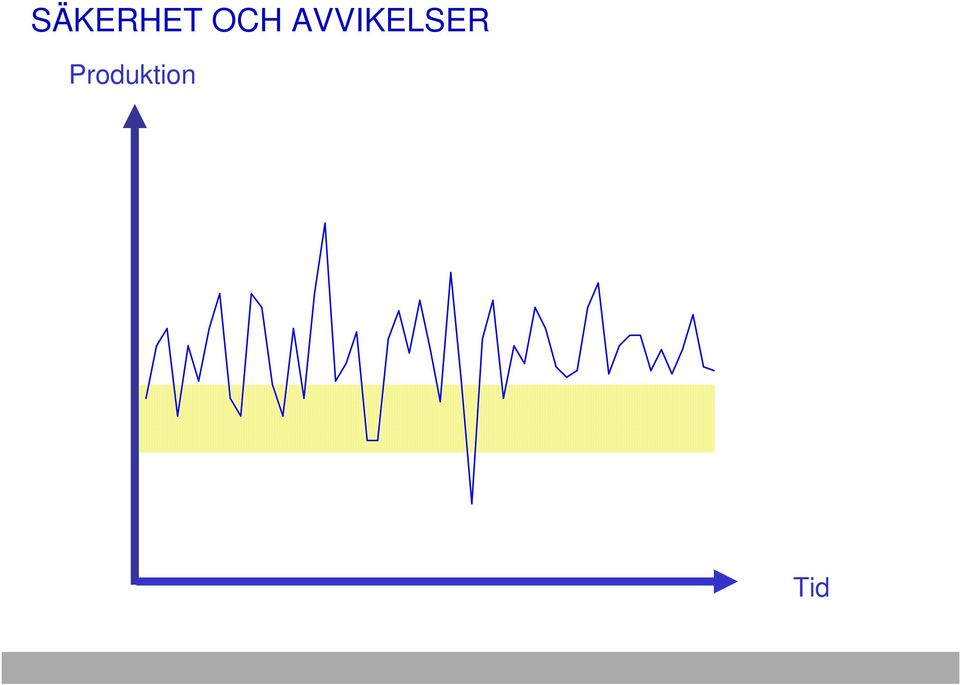 SÄKERHET OCH AVVIKELSER

Produktion

Tid